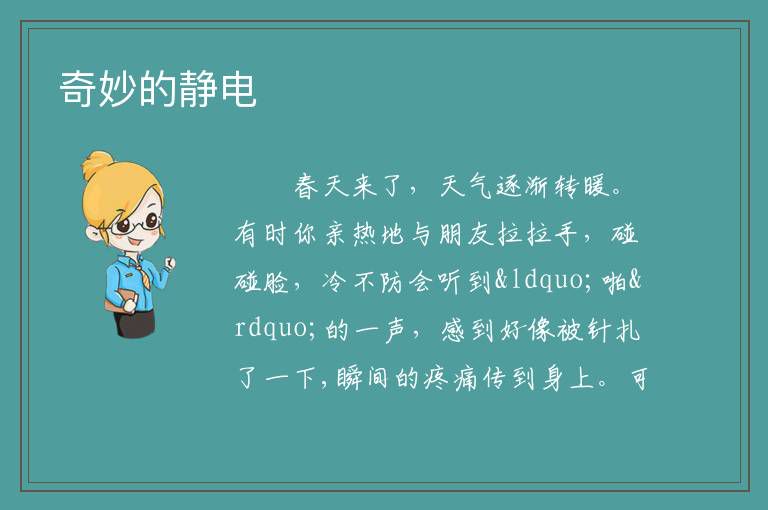 奇妙的静电

春天来了，天气逐渐转暖。有时你亲热地与朋友拉拉手，碰碰脸，冷不防会听到&ldquo;啪&rdquo;的一声，感到好像被针扎了一下，瞬间的疼痛传到身上。可